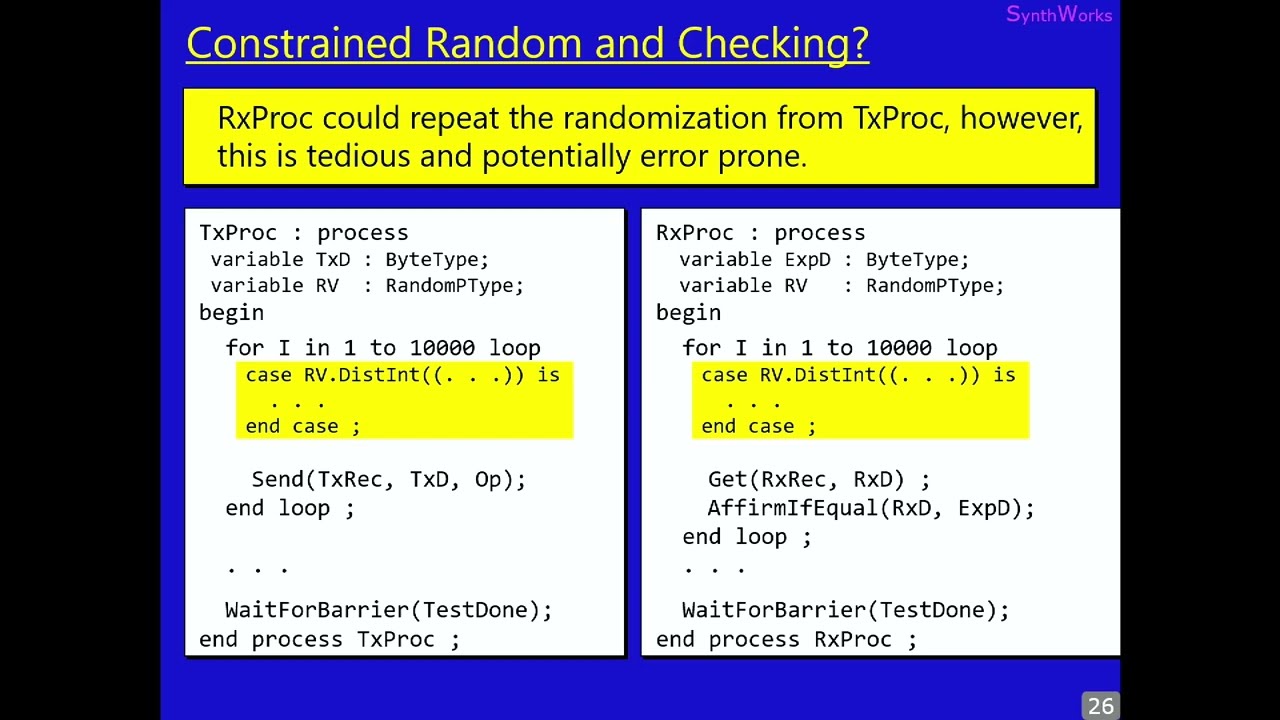 SynthWorks

Constrained Random and Checking?

RxProc could repeat the randomization from TxProc, however, this is tedious and potentially error prone.

TxProc : process
variable TxD : ByteType;
variable RV : RandomPType;
begin
for I in 1 to 10000 loop
case RV.DistInt((. . .)) is
. . .
end case ;

Send(TxRec, TxD, Op);
end loop ;

. . .

WaitForBarrier(TestDone);
end process TxProc ;

RxProc : process
variable ExpD : ByteType;
variable RV : RandomPType;
begin
for I in 1 to 10000 loop
case RV.DistInt((. . .)) is
. . .
end case ;

Get(RxRec, RxD) ;
AffirmIfEqual(RxD, ExpD);
end loop ;
. . .

WaitForBarrier(TestDone);
end process RxProc ;

26